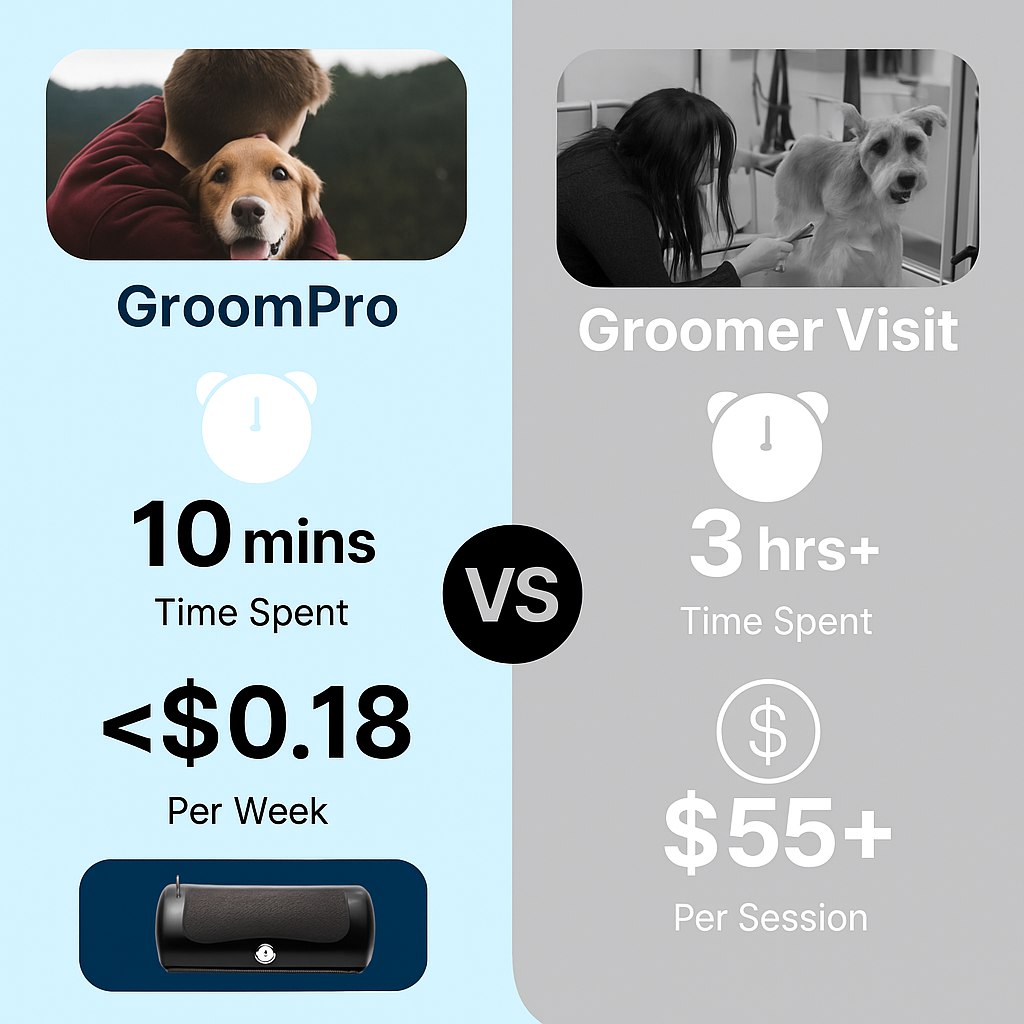 GroomPro

10 mins
Time Spent

<$0.18
Per Week

VS

Groomer Visit

3 hrs+
Time Spent

$

$55+
Per Session